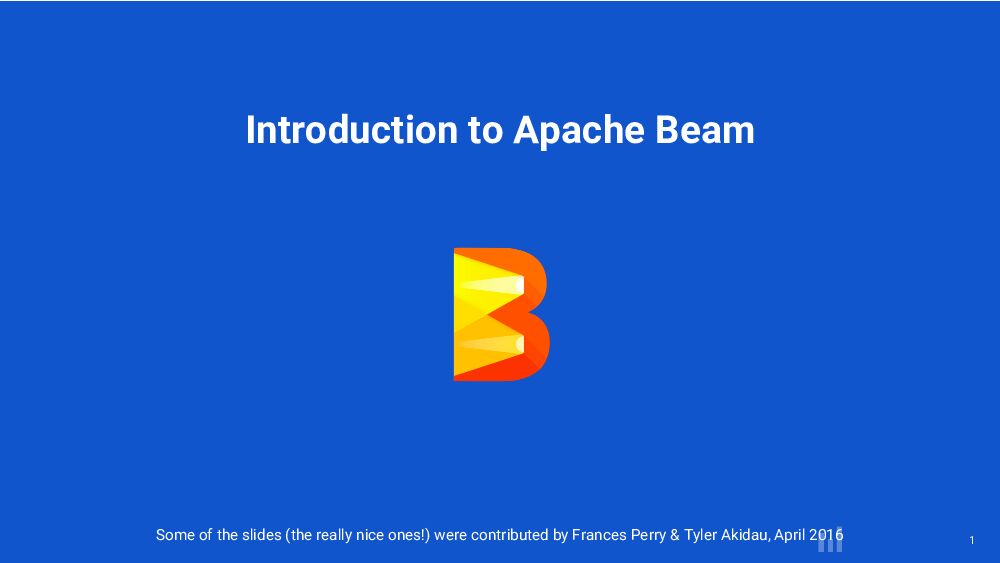 Introduction to Apache Beam

Some of the slides (the really nice ones!) were contributed by Frances Perry & Tyler Akidau, April 2016

1